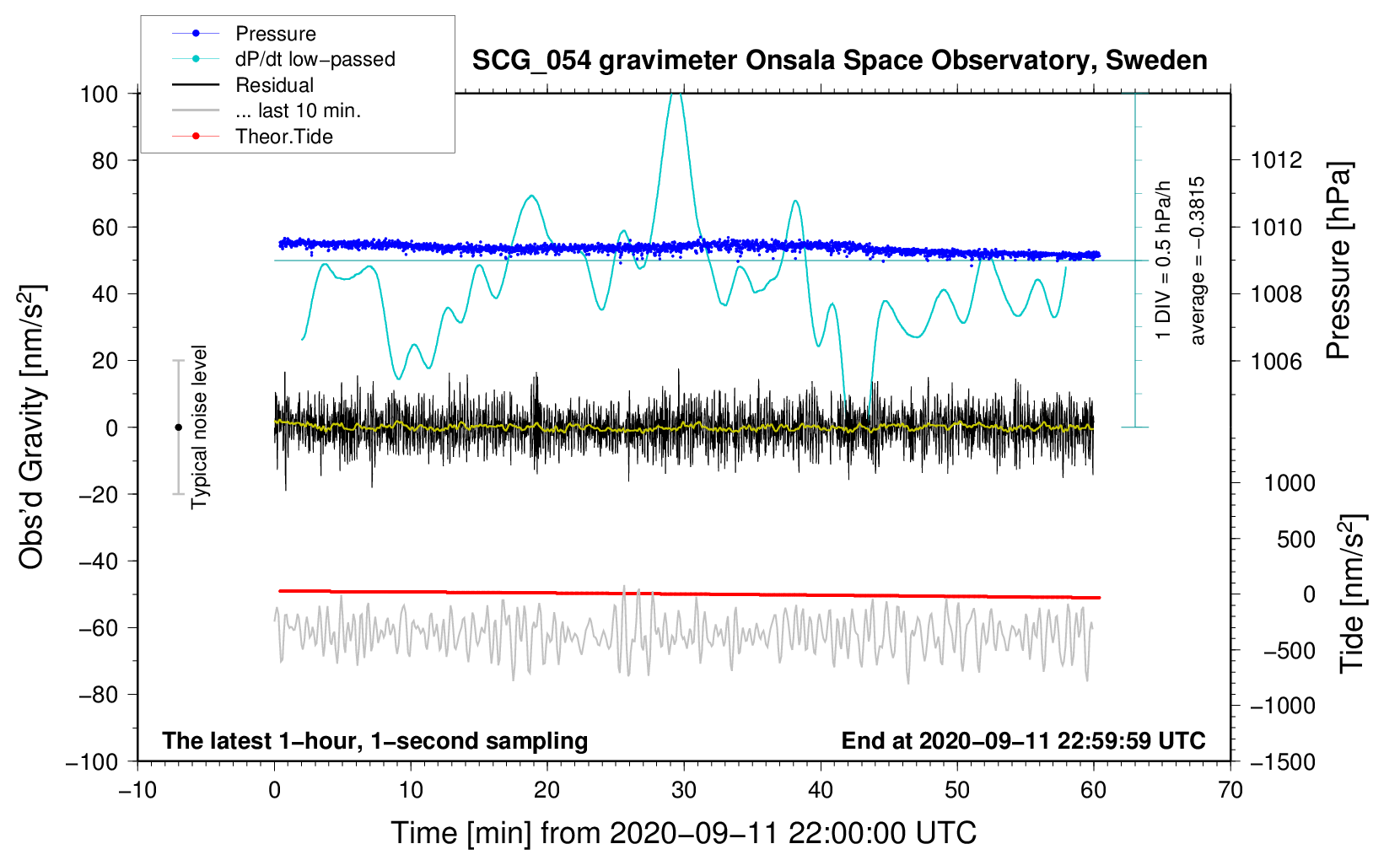 Pressure
dP/dt low−passed
Residual
... last 10 min.
Theor.Tide

SCG_054 gravimeter Onsala Space Observatory, Sweden

100
80
60
40
20
0
−20
−40
−60
−80
−100

Obs'd Gravity [nm/s$^2$]

Typical noise level

1 DIV = 0.5 hPa/h
average = −0.3815

1012
1010
1008
1006

Pressure [hPa]

1000
500
0
−500
−1000
−1500

Tide [nm/s$^2$]

The latest 1−hour, 1−second sampling
End at 2020−09−11 22:59:59 UTC

−10
0
10
20
30
40
50
60
70

Time [min] from 2020−09−11 22:00:00 UTC